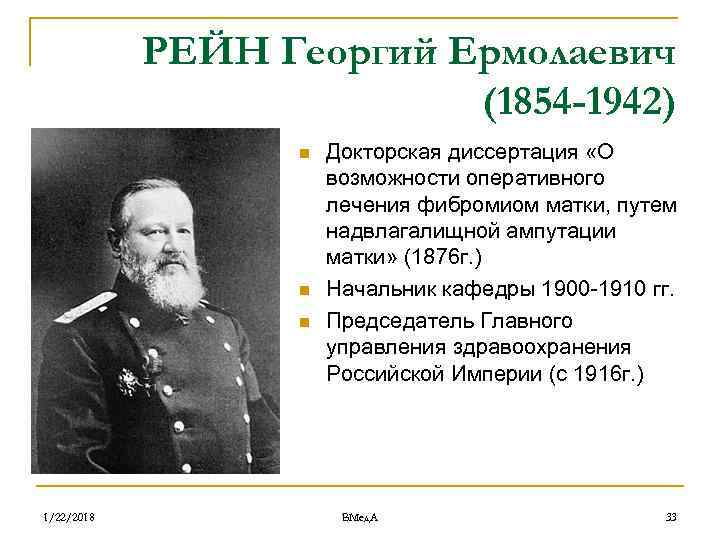 РЕЙН Георгий Ермолаевич (1854-1942)

Докторская диссертация «О возможности оперативного лечения фибромиом матки, путем надвлагалищной ампутации матки» (1876г.)

Начальник кафедры 1900-1910 гг.

Председатель Главного управления здравоохранения Российской Империи (с 1916г.)

1/22/2018

ВМедА

33